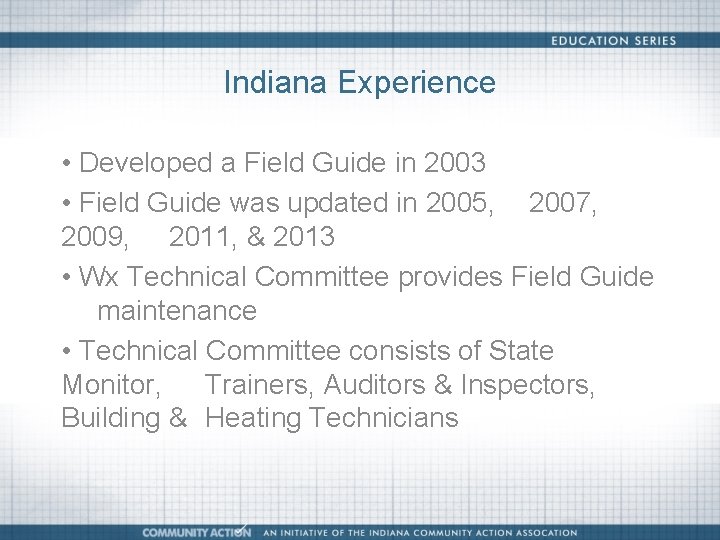 EDUCATION SERIES

Indiana Experience

• Developed a Field Guide in 2003

• Field Guide was updated in 2005, 2007, 2009, 2011, & 2013

• Wx Technical Committee provides Field Guide maintenance

• Technical Committee consists of State Monitor, Trainers, Auditors & Inspectors, Building & Heating Technicians

COMMUNITY ACTION AN INITIATIVE OF THE INDIANA COMMUNITY ACTION ASSOCATION